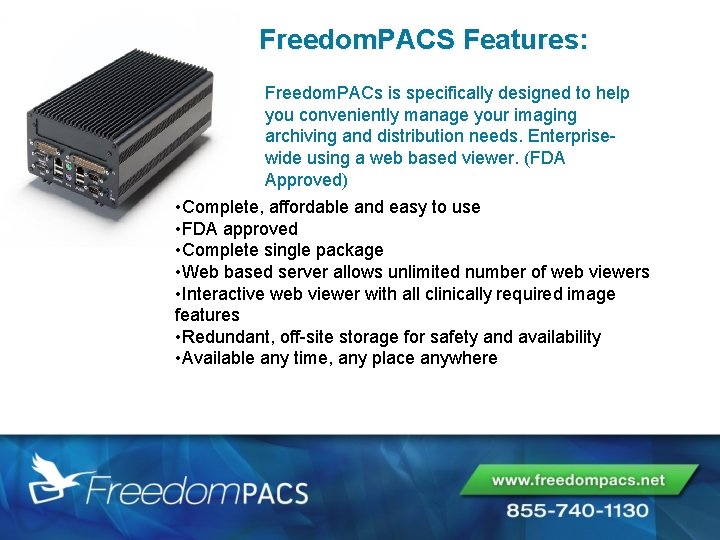 FreedomPACS Features:

FreedomPACs is specifically designed to help you conveniently manage your imaging archiving and distribution needs. Enterprise-wide using a web based viewer. (FDA Approved)

•Complete, affordable and easy to use
•FDA approved
•Complete single package
•Web based server allows unlimited number of web viewers
•Interactive web viewer with all clinically required image features
•Redundant, off-site storage for safety and availability
•Available any time, any place anywhere

FreedomPACS

www.freedompacs.net

855-740-1130